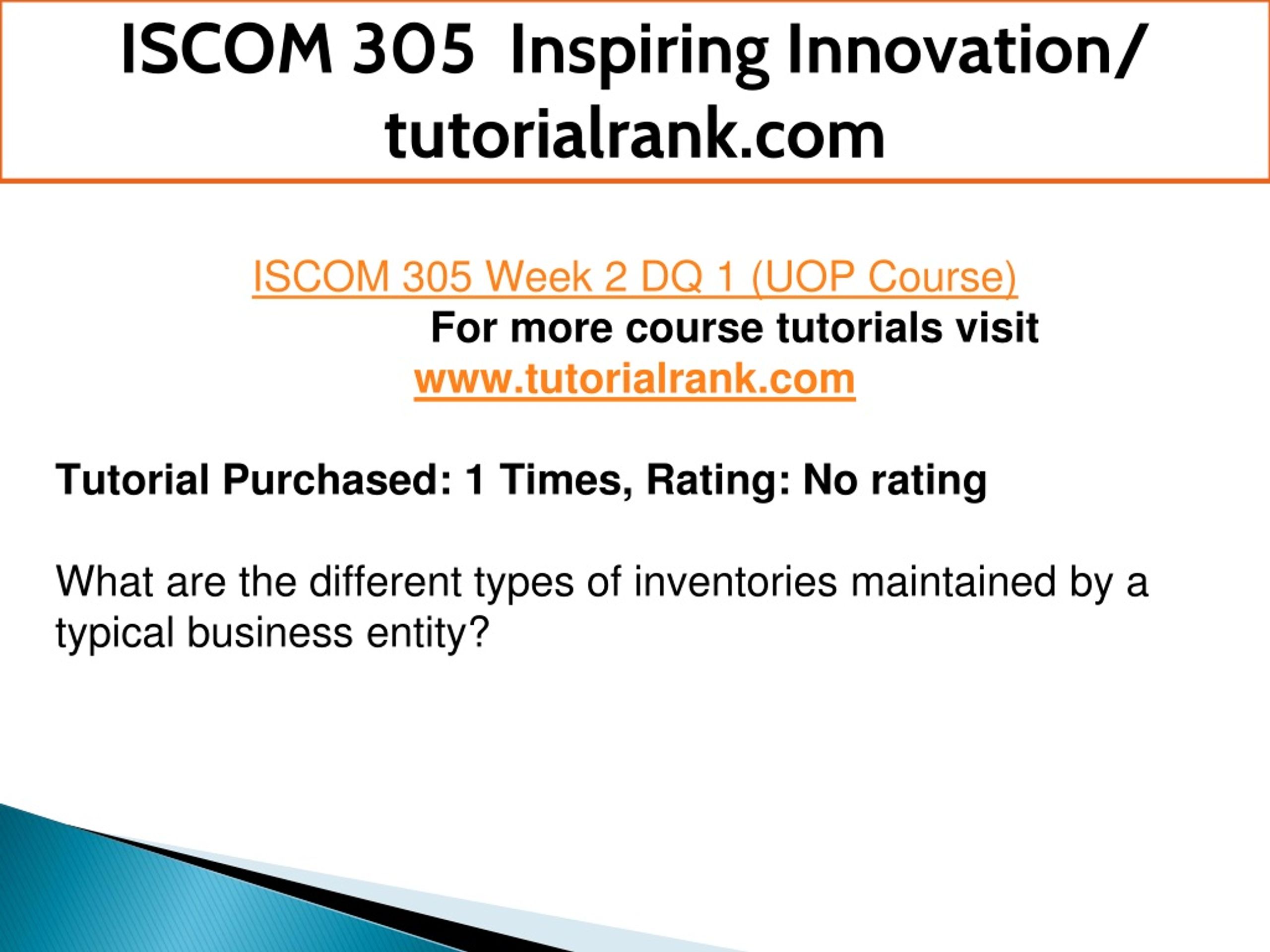 ISCOM 305 Inspiring Innovation/ tutorialrank.com

ISCOM 305 Week 2 DQ 1 (UOP Course)
For more course tutorials visit
www.tutorialrank.com

Tutorial Purchased: 1 Times, Rating: No rating

What are the different types of inventories maintained by a typical business entity?